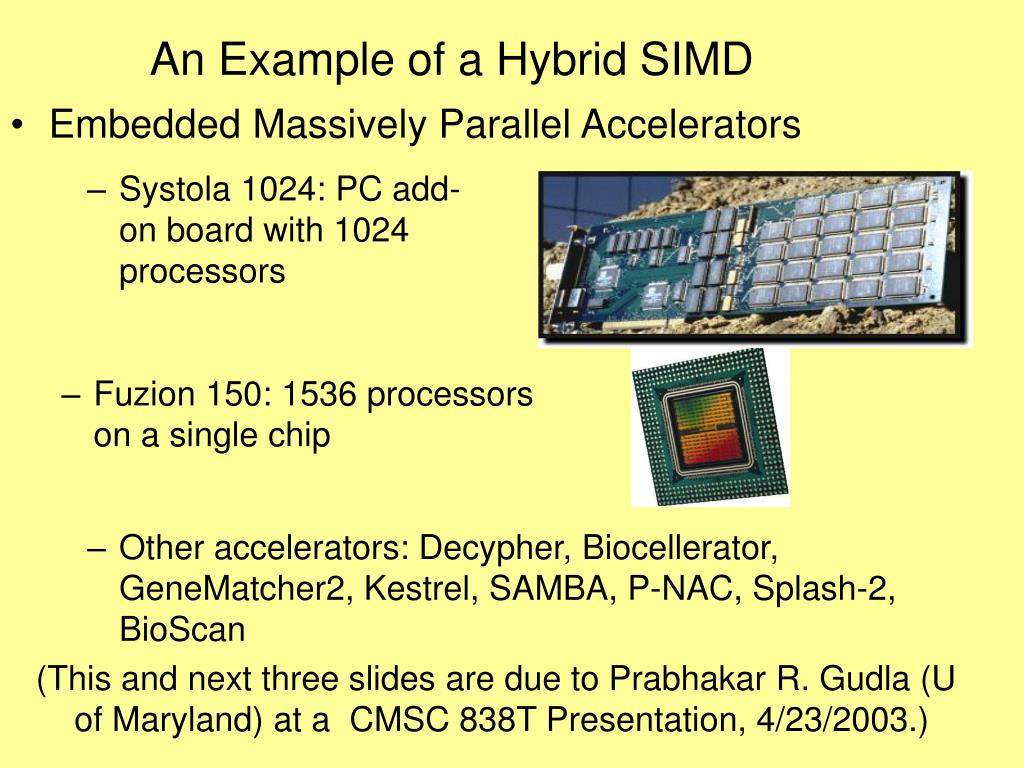 An Example of a Hybrid SIMD

• Embedded Massively Parallel Accelerators

– Systola 1024: PC add-on board with 1024 processors

– Fuzion 150: 1536 processors on a single chip

– Other accelerators: Decypher, Biocellerator, GeneMatcher2, Kestrel, SAMBA, P-NAC, Splash-2, BioScan

(This and next three slides are due to Prabhakar R. Gudla (U of Maryland) at a CMSC 838T Presentation, 4/23/2003.)